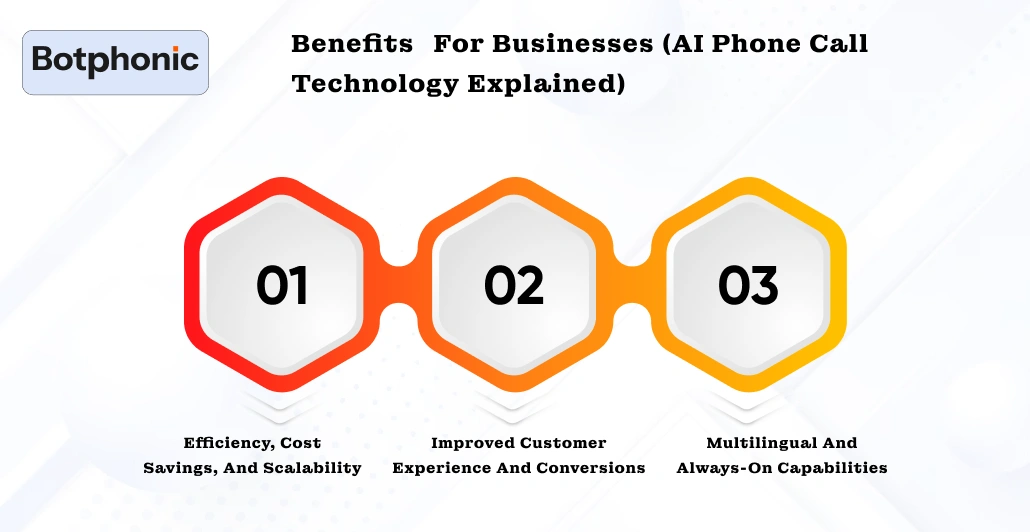 Botphonic

Benefits For Businesses (AI Phone Call Technology Explained)

01

02

03

Efficiency, Cost Savings, And Scalability

Improved Customer Experience And Conversions

Multilingual And Always-On Capabilities